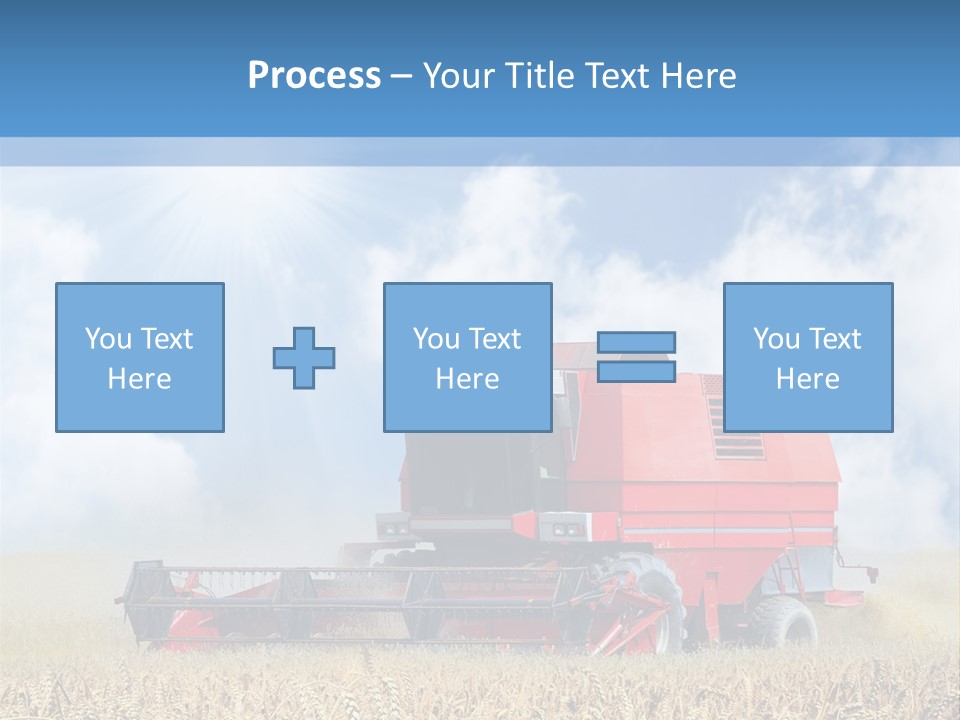 Process – Your Title Text Here

You Text Here

You Text Here

You Text Here